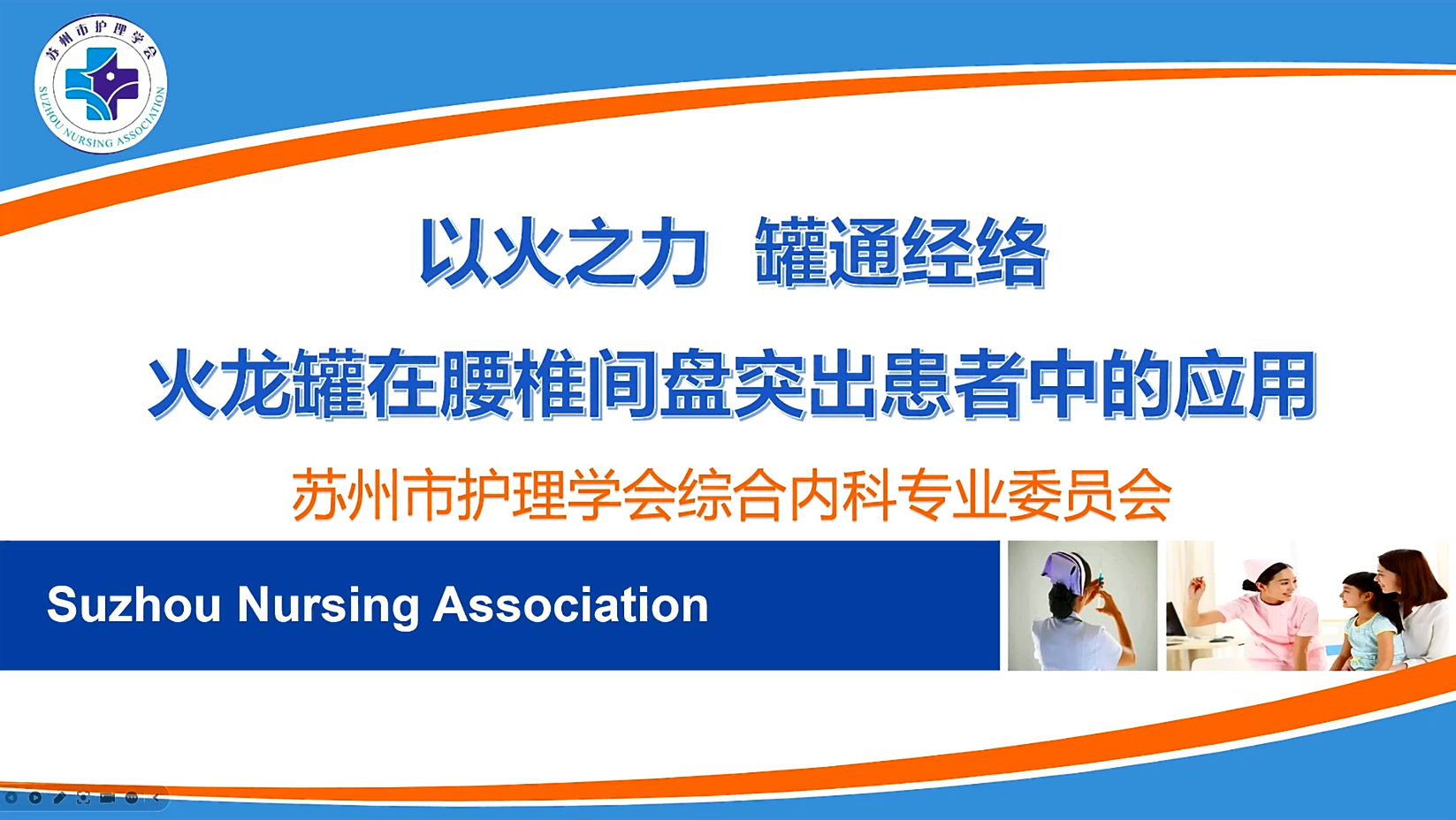 苏州市护理学会
SUZHOU NURSING ASSOCIATION

以火之力 罐通经络

火龙罐在腰椎间盘突出患者中的应用

苏州市护理学会综合内科专业委员会

Suzhou Nursing Association